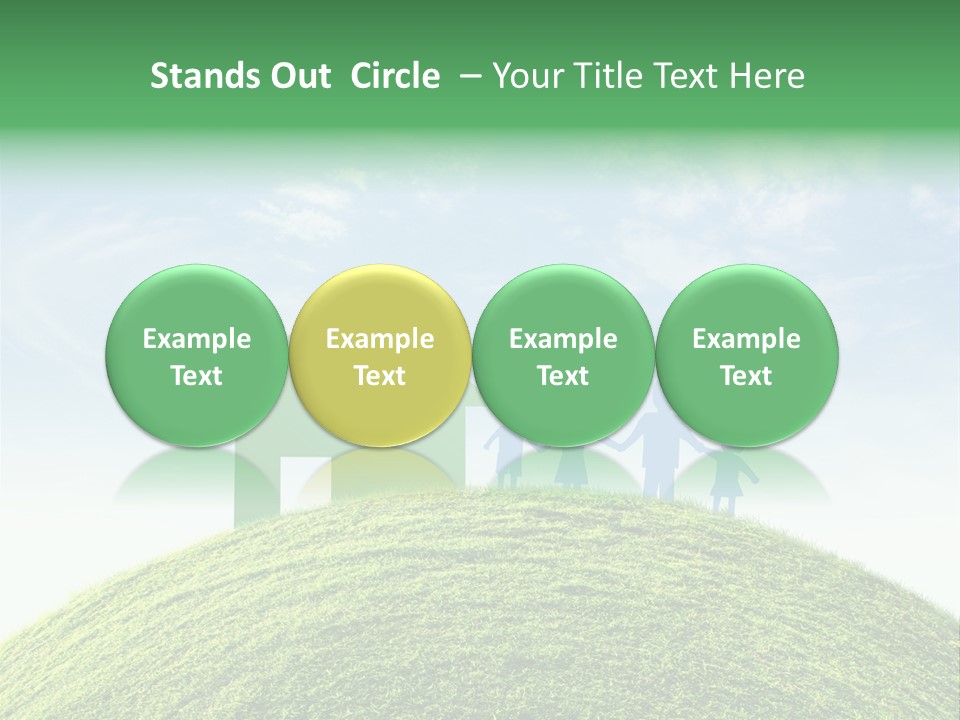 Stands Out Circle – Your Title Text Here

Example Text

Example Text

Example Text

Example Text